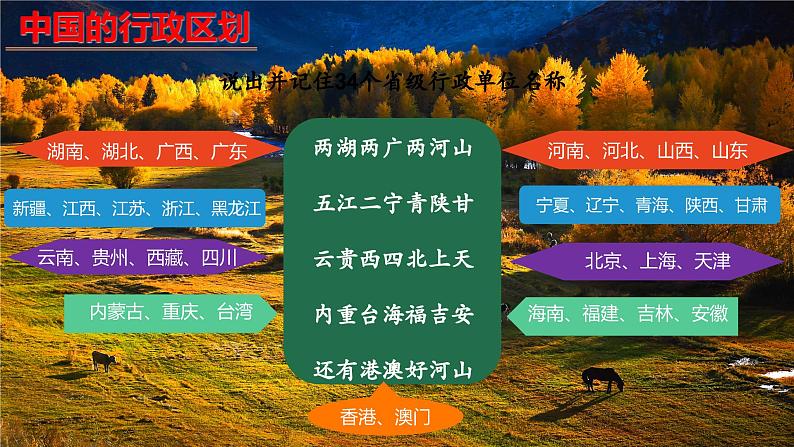 中国的行政区划

说出并记住34个省级行政单位名称

湖南、湖北、广西、广东

新疆、江西、江苏、浙江、黑龙江

云南、贵州、西藏、四川

内蒙古、重庆、台湾

两湖两广两河山

五江二宁青陕甘

云贵西四北上天

内重台海福吉安

还有港澳好河山

河南、河北、山西、山东

宁夏、辽宁、青海、陕西、甘肃

北京、上海、天津

海南、福建、吉林、安徽

香港、澳门